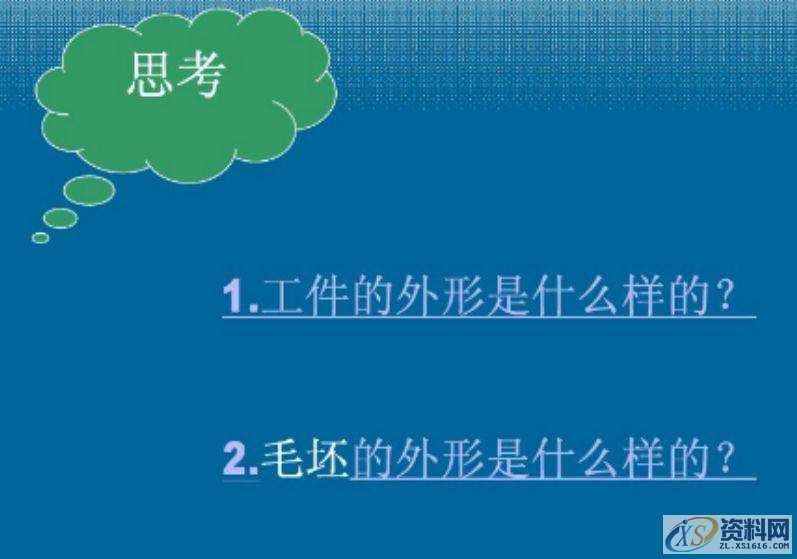 思考

1.工件的外形是什么样的？

2.毛坯的外形是什么样的？

XS 资料网
ZL.XS1616.COM